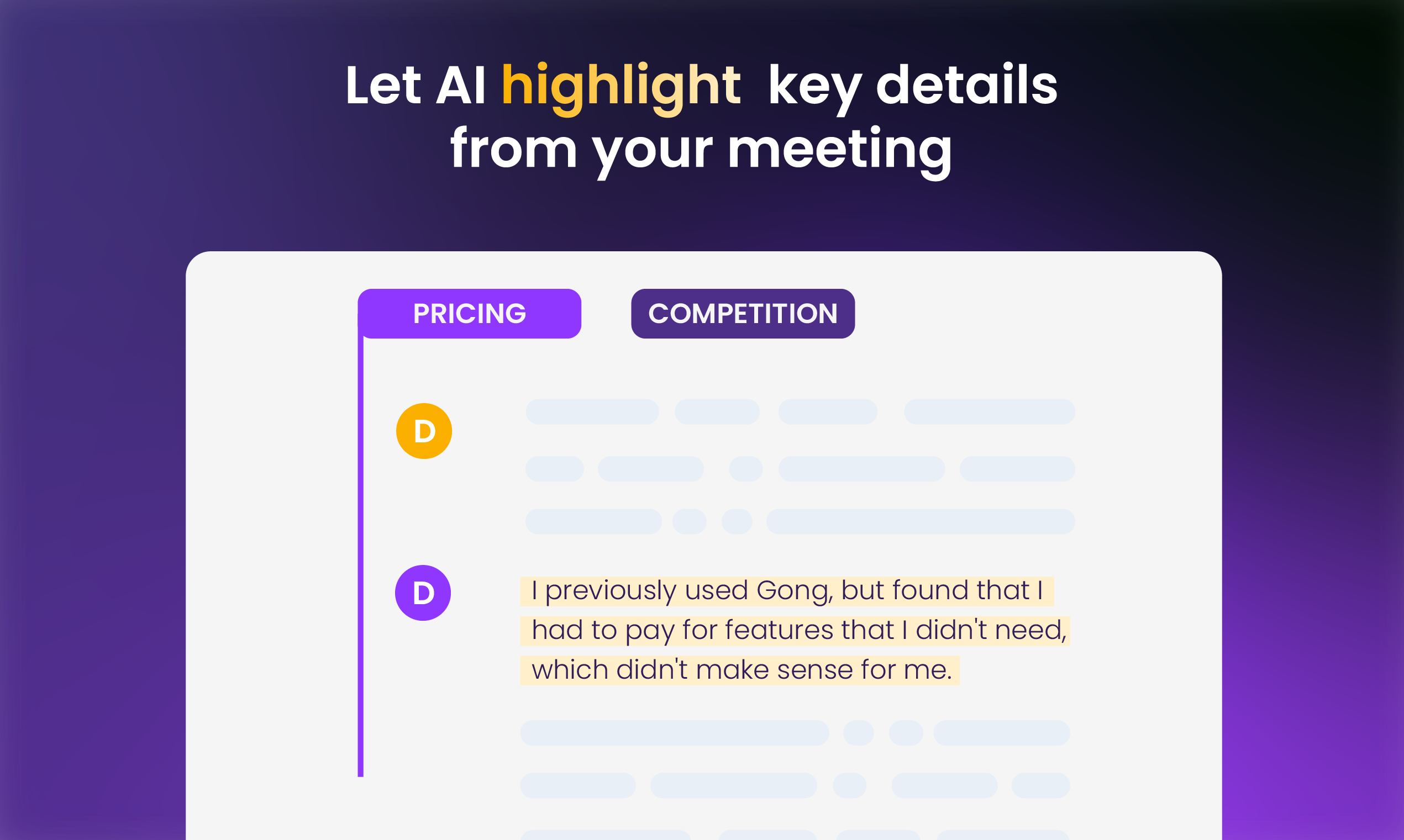 Let AI highlight key details from your meeting

PRICING

COMPETITION

D

D

I previously used Gong, but found that I had to pay for features that I didn't need, which didn't make sense for me.